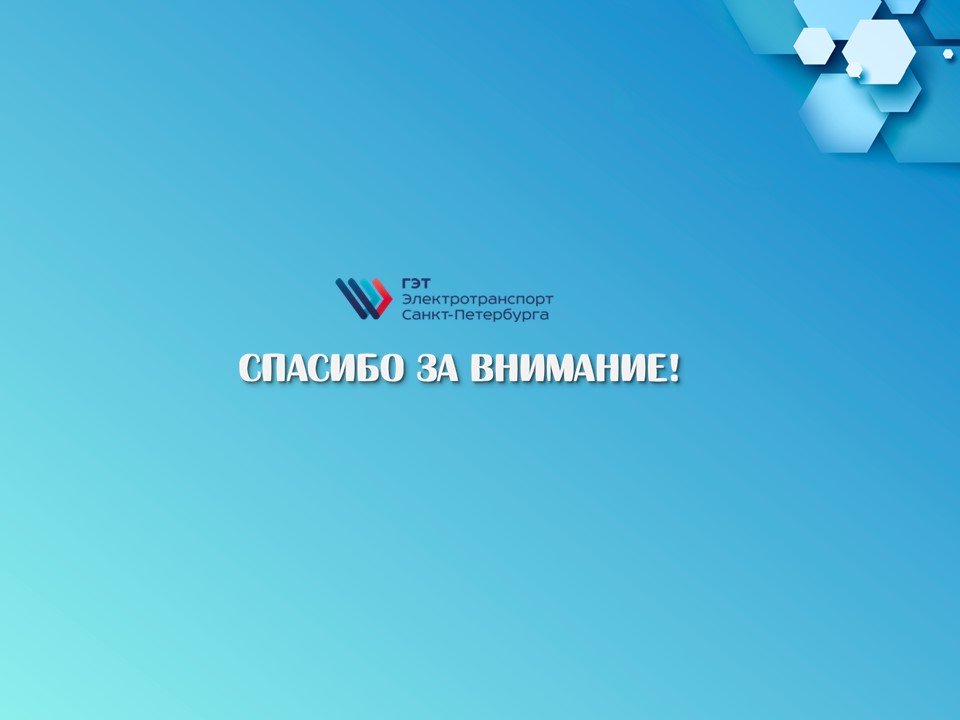 ГЭТ
Электротранспорт
Санкт-Петербурга

СПАСИБО ЗА ВНИМАНИЕ!